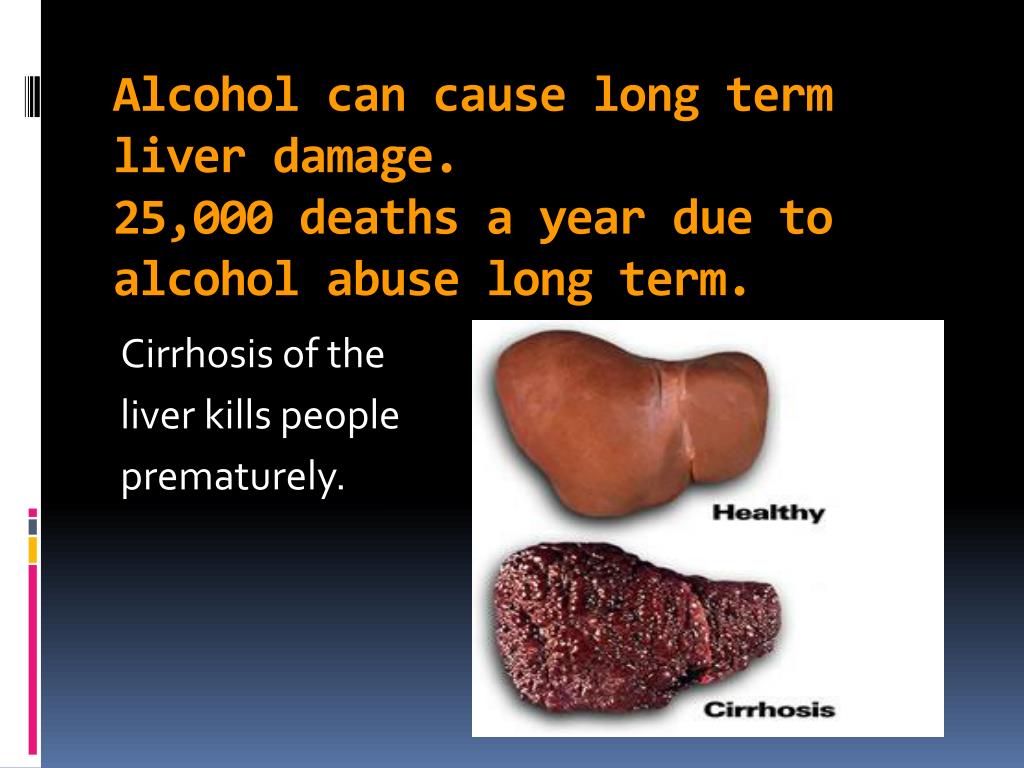 Alcohol can cause long term liver damage.
25,000 deaths a year due to alcohol abuse long term.

Cirrhosis of the liver kills people prematurely.

Healthy

Cirrhosis